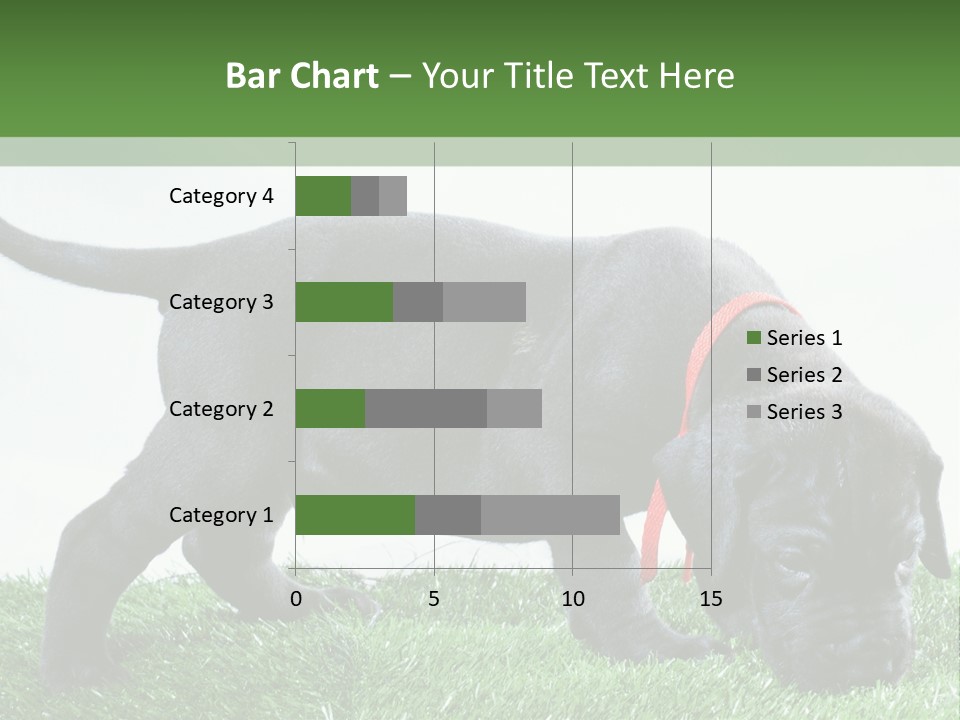 Bar Chart – Your Title Text Here

Category 4
Category 3
Category 2
Category 1

0
5
10
15

Series 1
Series 2
Series 3